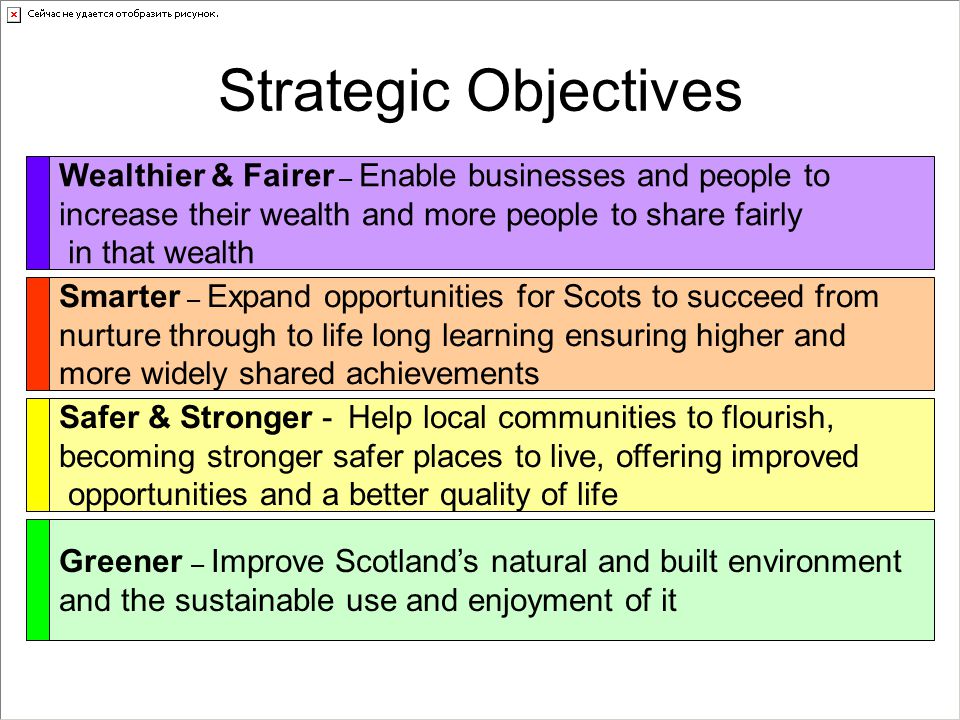 Сейчас не удается отобразить рисунок.

Strategic Objectives

Wealthier & Fairer – Enable businesses and people to increase their wealth and more people to share fairly in that wealth

Smarter – Expand opportunities for Scots to succeed from nurture through to life long learning ensuring higher and more widely shared achievements

Safer & Stronger - Help local communities to flourish, becoming stronger safer places to live, offering improved opportunities and a better quality of life

Greener – Improve Scotland's natural and built environment and the sustainable use and enjoyment of it